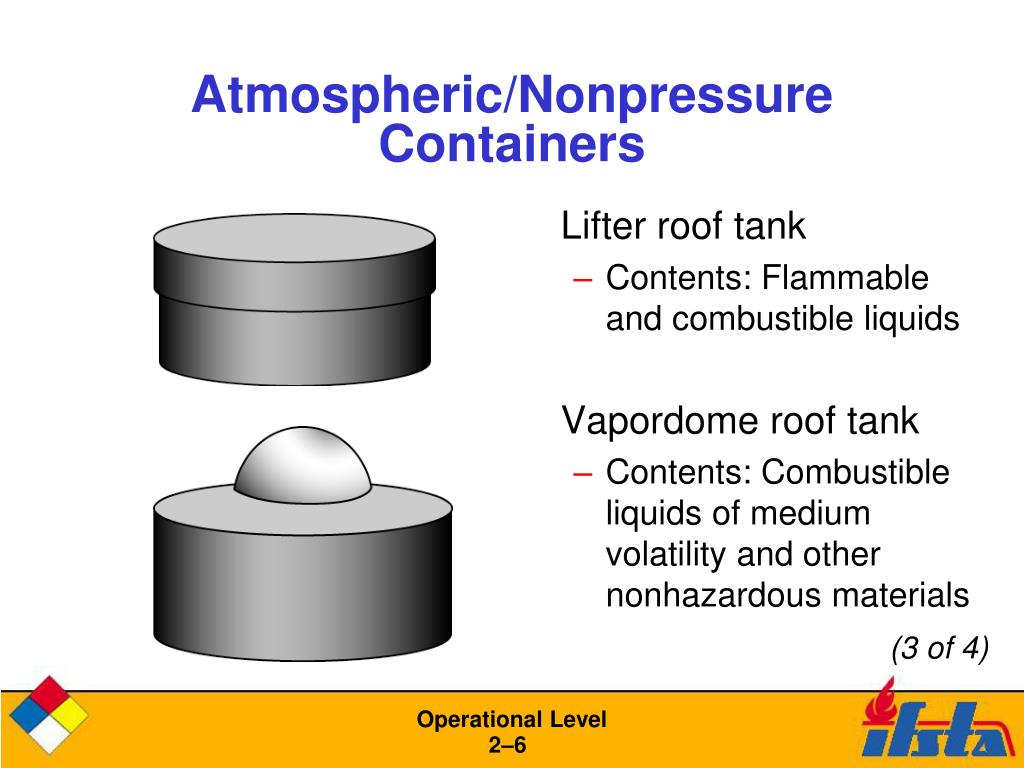 Atmospheric/Nonpressure Containers

Lifter roof tank

– Contents: Flammable and combustible liquids

Vapordome roof tank

– Contents: Combustible liquids of medium volatility and other nonhazardous materials

(3 of 4)

Operational Level
2–6

ifsta